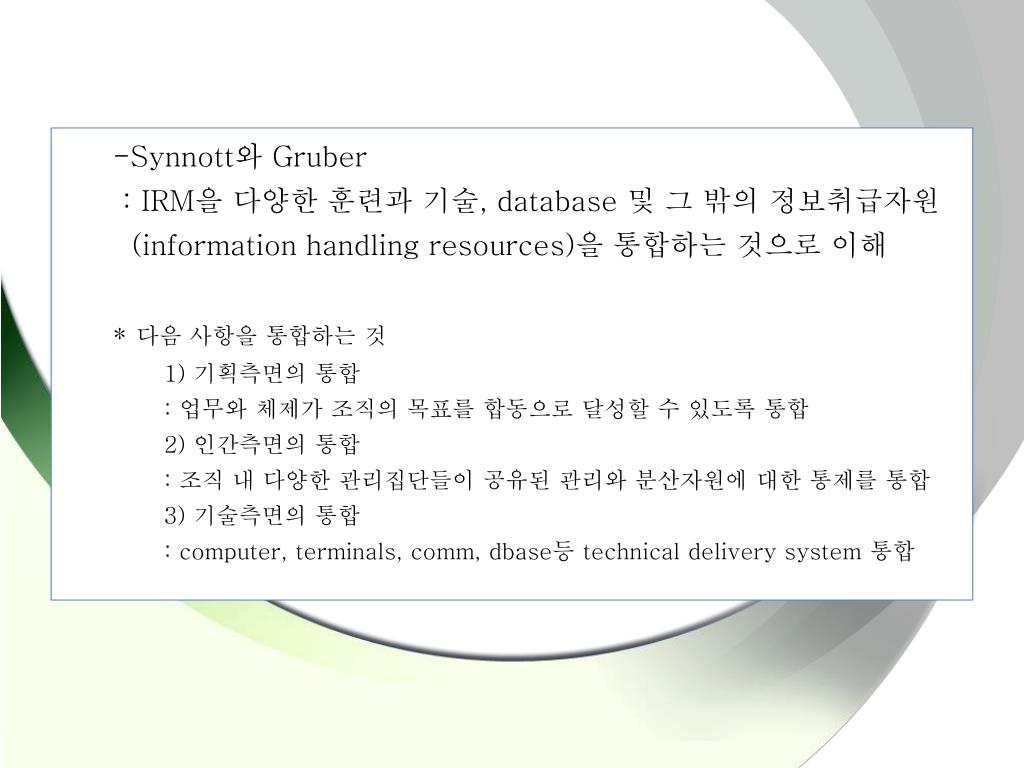 -Synnott와 Gruber
: IRM을 다양한 훈련과 기술, database 및 그 밖의 정보취급자원 (information handling resources)을 통합하는 것으로 이해

* 다음 사항을 통합하는 것
1) 기획측면의 통합
: 업무와 체제가 조직의 목표를 합동으로 달성할 수 있도록 통합
2) 인간측면의 통합
: 조직 내 다양한 관리집단들이 공유된 관리와 분산자원에 대한 통제를 통합
3) 기술측면의 통합
: computer, terminals, comm, dbase등 technical delivery system 통합